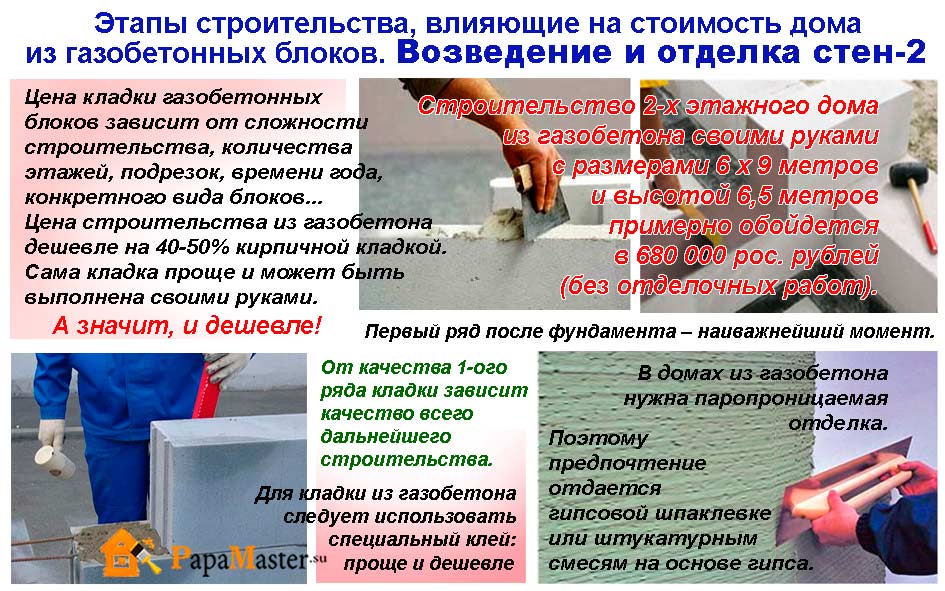 Этапы строительства, влияющие на стоимость дома из газобетонных блоков. Возведение и отделка стен-2

Цена кладки газобетонных блоков зависит от сложности строительства, количества этажей, подрезок, времени года, конкретного вида блоков...
Цена строительства из газобетона дешевле на 40-50% кирпичной кладкой.
Сама кладка проще и может быть выполнена своими руками.
А значит, и дешевле!

Строительство 2-х этажного дома из газобетона своими руками с размерами 6 х 9 метров и высотой 6,5 метров примерно обойдется в 680 000 рос. рублей (без отделочных работ).

Первый ряд после фундамента – наиважнейший момент.

От качества 1-ого ряда кладки зависит качество всего дальнейшего строительства.

Для кладки из газобетона следует использовать специальный клей: проще и дешевле

В домах из газобетона нужна паропроницаемая отделка.
Поэтому предпочтение отдается гипсовой шпаклевке или штукатурным смесям на основе гипса.

PapaMaster.su